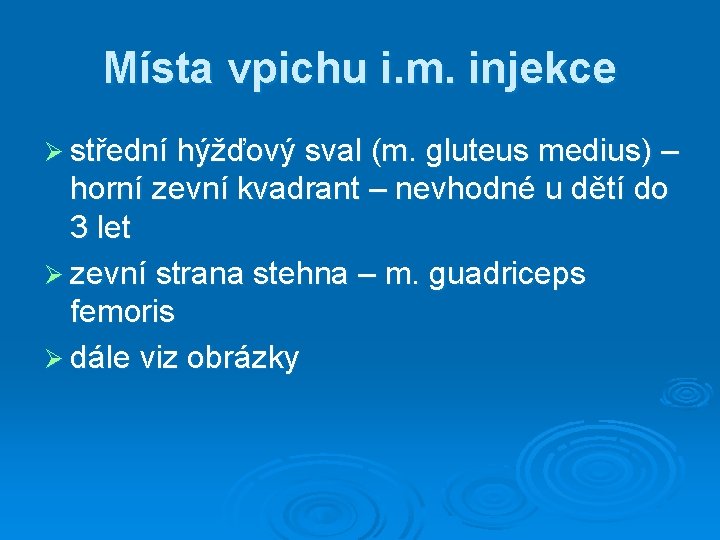 Místa vpichu i.m. injekce

➢ střední hýžďový sval (m. gluteus medius) – horní zevní kvadrant – nevhodné u dětí do 3 let

➢ zevní strana stehna – m. guadriceps femoris

➢ dále viz obrázky